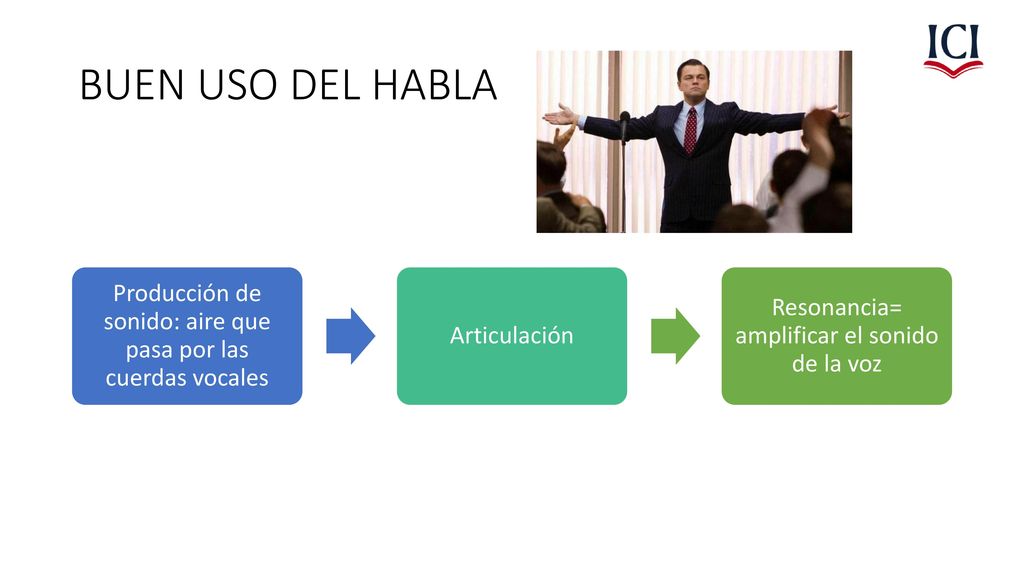 BUEN USO DEL HABLA

ICI

Producción de sonido: aire que pasa por las cuerdas vocales

Articulación

Resonancia= amplificar el sonido de la voz